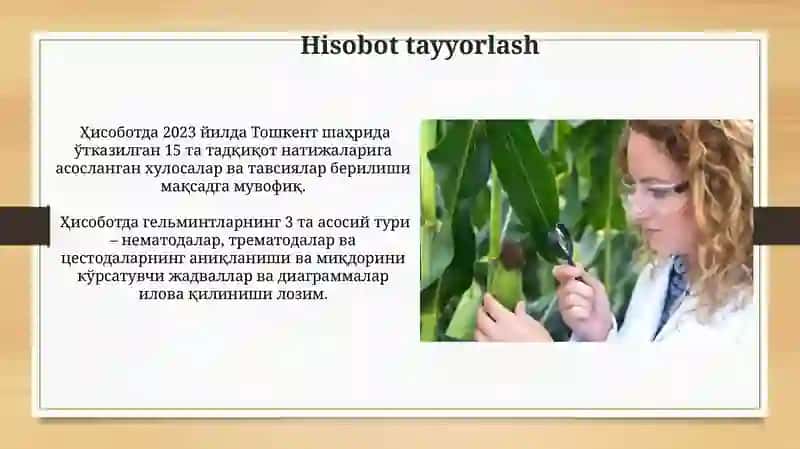 Hisobot tayyorlash

Ҳисоботда 2023 йилда Тошкент шаҳрида ўтказилган 15 та тадқиқот натижаларига асосланган хулосалар ва тавсиялар берилиши мақсадга мувофиқ.

Ҳисоботда гельминтларнинг 3 та асосий тури – нематодалар, трематодалар ва цестодаларнинг аниқланиши ва миқдорини кўрсатувчи жадваллар ва диаграммалар илова қилиниши лозим.